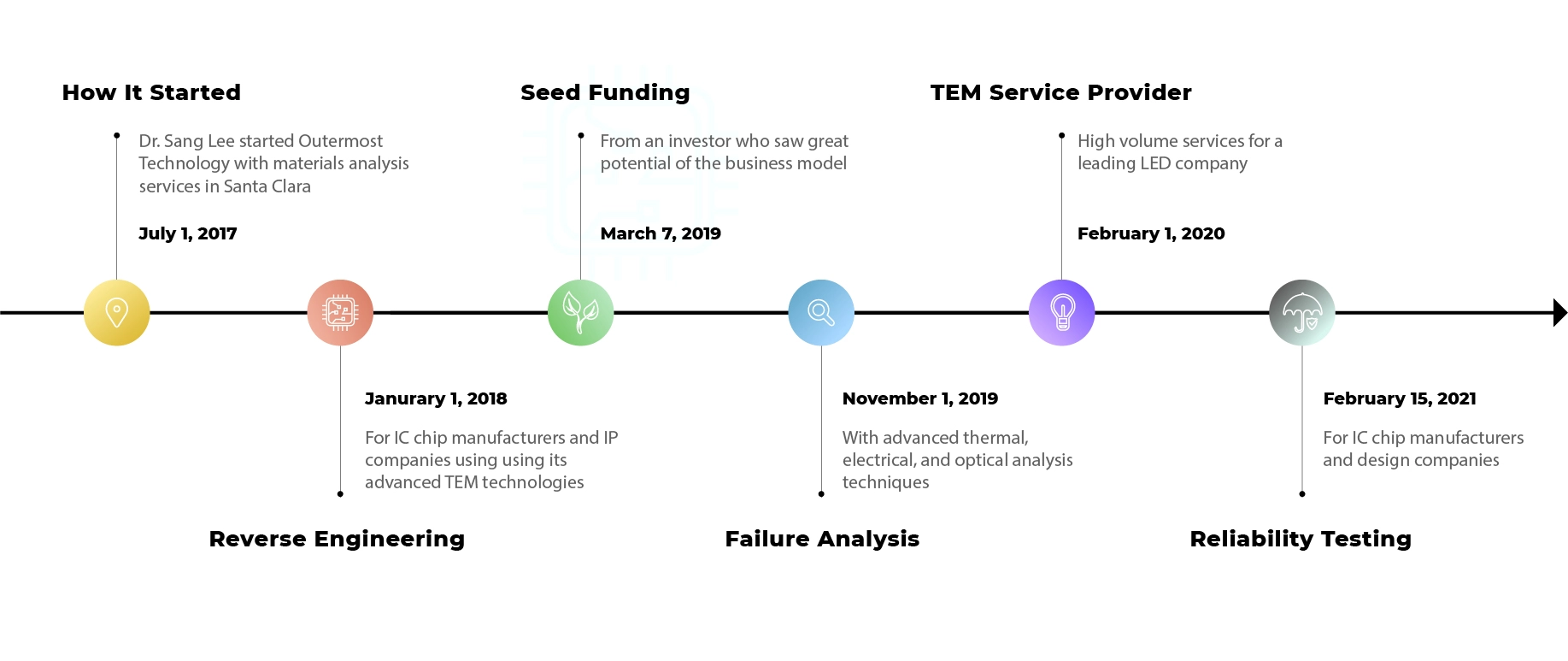 How It Started

Dr. Sang Lee started Outermost Technology with materials analysis services in Santa Clara

July 1, 2017

Seed Funding

From an investor who saw great potential of the business model

March 7, 2019

TEM Service Provider

High volume services for a leading LED company

February 1, 2020

Janurary 1, 2018

For IC chip manufacturers and IP companies using using its advanced TEM technologies

Reverse Engineering

November 1, 2019

With advanced thermal, electrical, and optical analysis techniques

Failure Analysis

February 15, 2021

For IC chip manufacturers and design companies

Reliability Testing